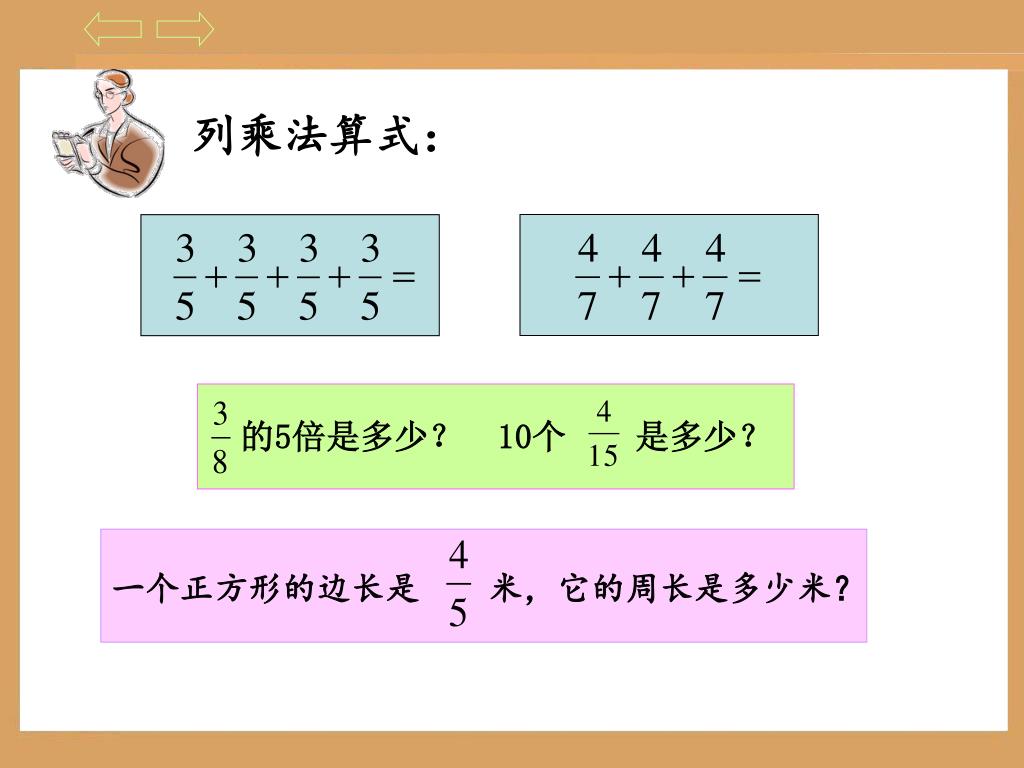 列乘法算式：

$\frac{3}{5}+\frac{3}{5}+\frac{3}{5}+\frac{3}{5}=$

$\frac{4}{7}+\frac{4}{7}+\frac{4}{7}=$

$\frac{3}{8}$ 的5倍是多少？ 10个 $\frac{4}{15}$ 是多少？

一个正方形的边长是 $\frac{4}{5}$ 米，它的周长是多少米？